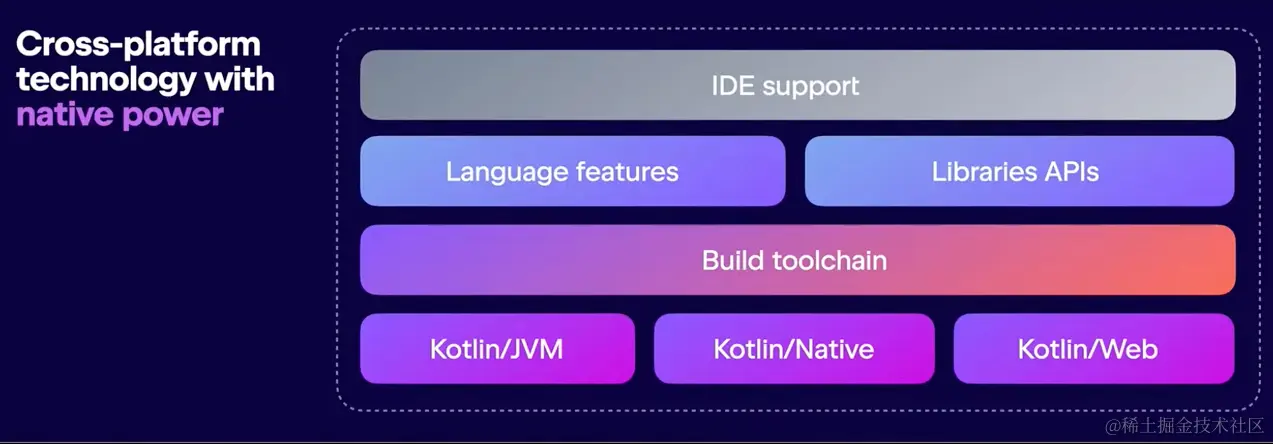 Cross-platform technology with native power

IDE support

Language features

Libraries APIs

Build toolchain

Kotlin/JVM

Kotlin/Native

Kotlin/Web

@稀土掘金技术社区